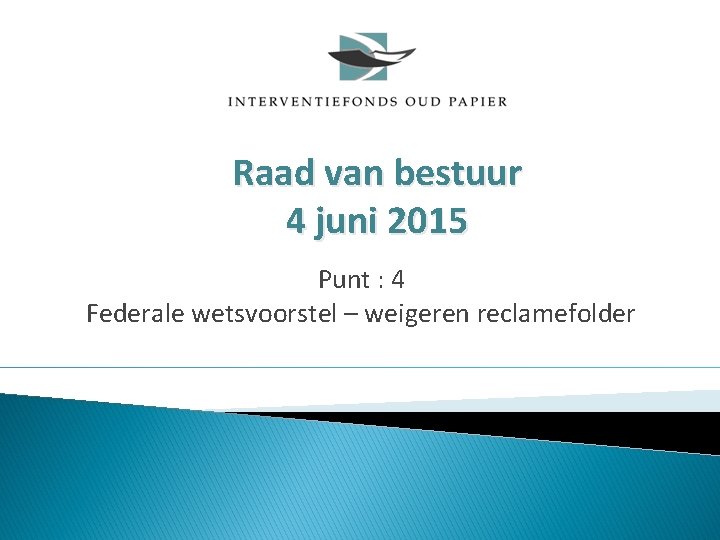 INTERVENTIEFONDS OUD PAPIER

Raad van bestuur
4 juni 2015

Punt : 4
Federale wetsvoorstel – weigeren reclamefolder